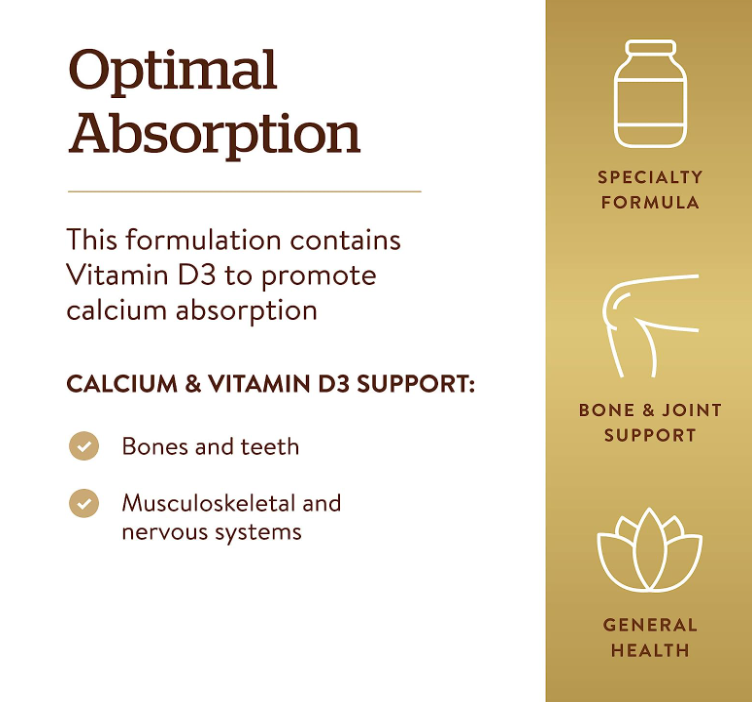 Optimal Absorption

This formulation contains Vitamin D3 to promote calcium absorption

CALCIUM & VITAMIN D3 SUPPORT:

Bones and teeth

Musculoskeletal and nervous systems

SPECIALTY FORMULA

BONE & JOINT SUPPORT

GENERAL HEALTH